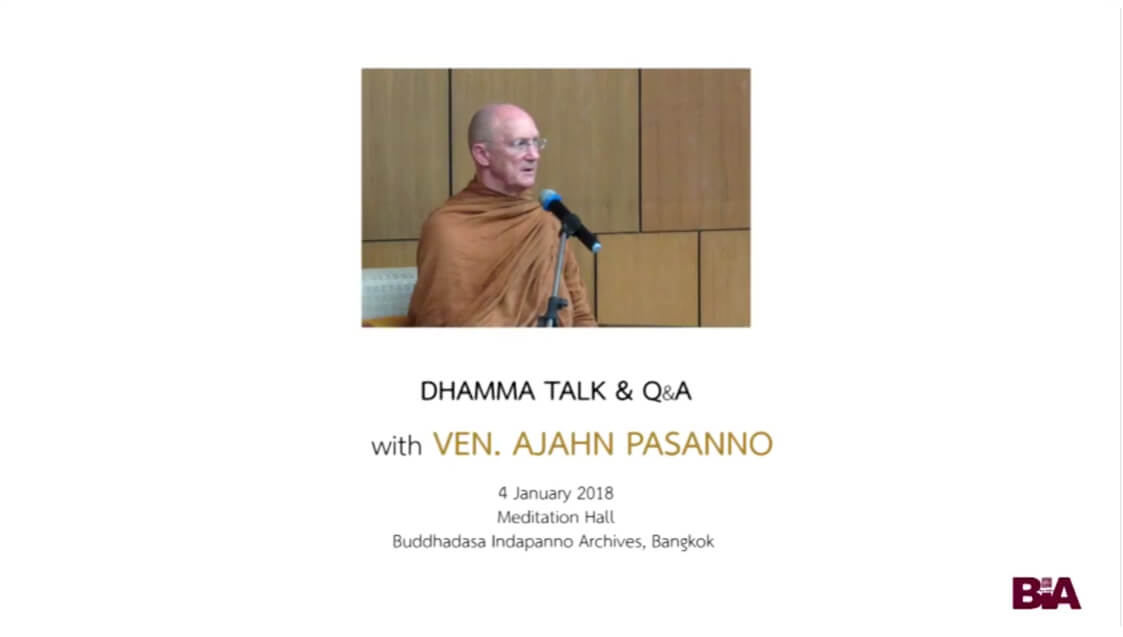 DHAMMA TALK & Q&A

with VEN. AJAHN PASANNO

4 January 2018
Meditation Hall
Buddhadasa Indapanno Archives, Bangkok

BIA